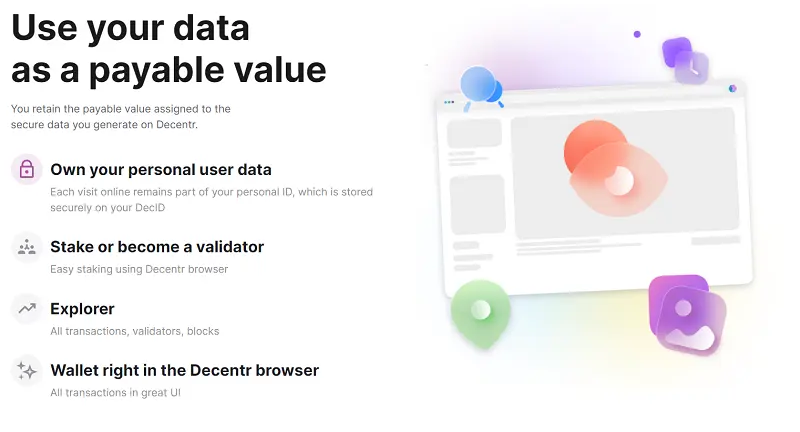 Use your data as a payable value

You retain the payable value assigned to the secure data you generate on Decentr.

Own your personal user data

Each visit online remains part of your personal ID, which is stored securely on your DecID

Stake or become a validator

Easy staking using Decentr browser

Explorer

All transactions, validators, blocks

Wallet right in the Decentr browser

All transactions in great UI